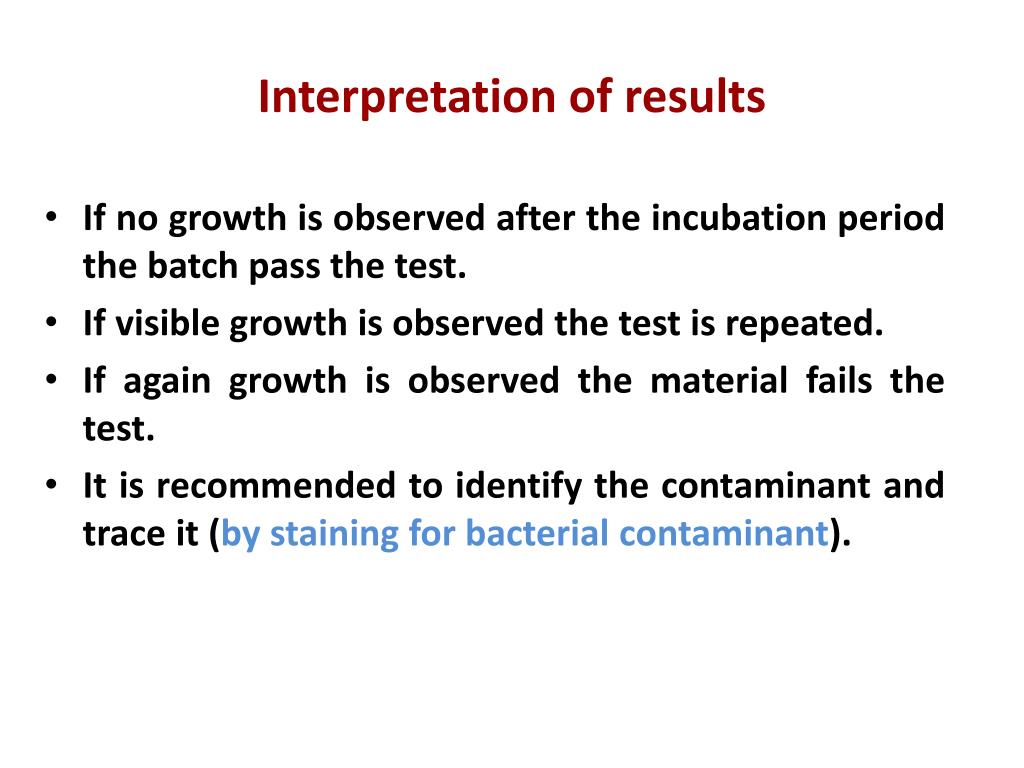 Interpretation of results

• If no growth is observed after the incubation period the batch pass the test.
• If visible growth is observed the test is repeated.
• If again growth is observed the material fails the test.
• It is recommended to identify the contaminant and trace it (by staining for bacterial contaminant).